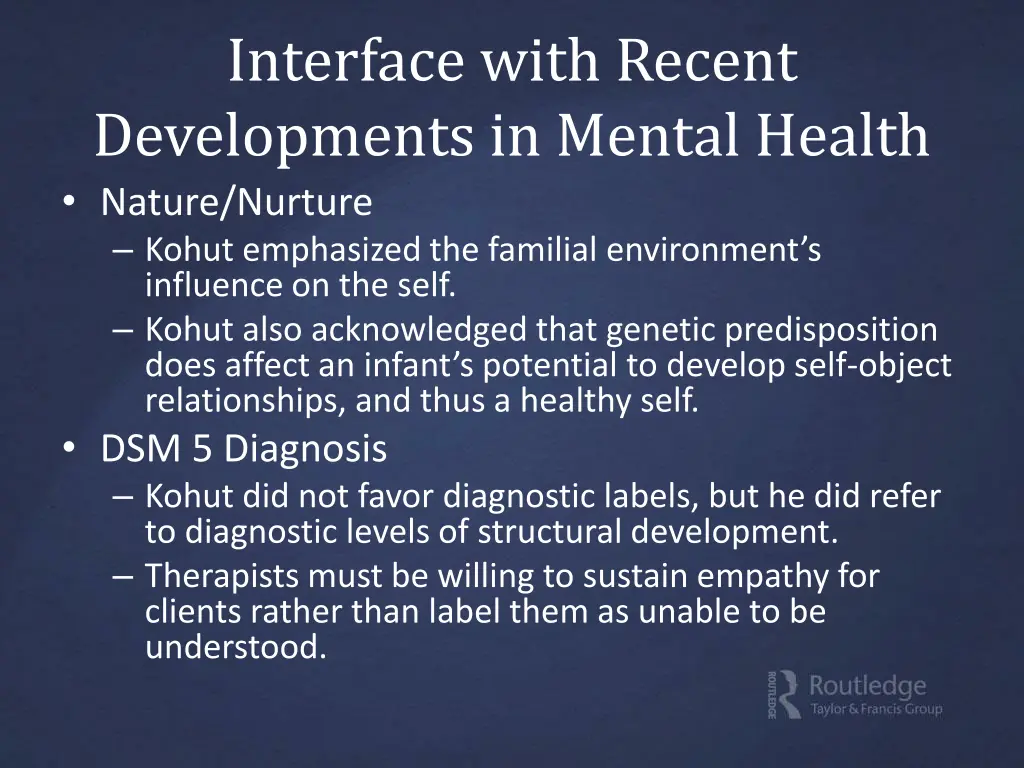 Interface with Recent Developments in Mental Health

• Nature/Nurture
– Kohut emphasized the familial environment's influence on the self.
– Kohut also acknowledged that genetic predisposition does affect an infant's potential to develop self-object relationships, and thus a healthy self.
• DSM 5 Diagnosis
– Kohut did not favor diagnostic labels, but he did refer to diagnostic levels of structural development.
– Therapists must be willing to sustain empathy for clients rather than label them as unable to be understood.

ROUTLEDGE Routledge Taylor & Francis Group